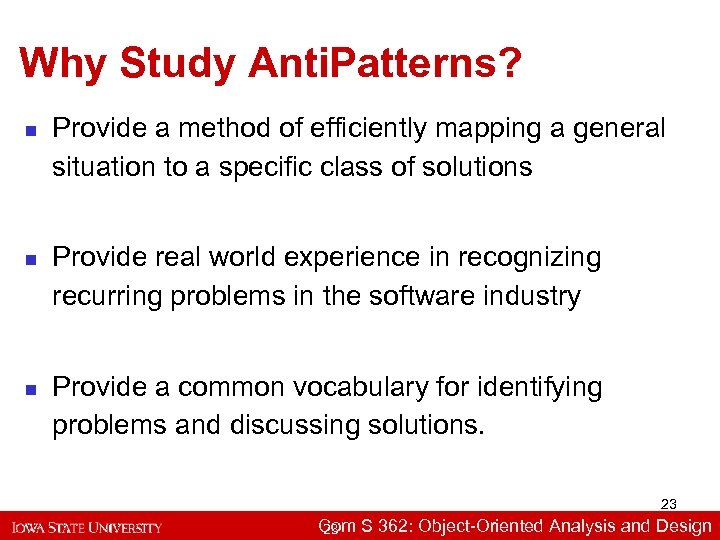 Why Study AntiPatterns?

Provide a method of efficiently mapping a general situation to a specific class of solutions

Provide real world experience in recognizing recurring problems in the software industry

Provide a common vocabulary for identifying problems and discussing solutions.

23

IOWA STATE UNIVERSITY

Com S 362: Object-Oriented Analysis and Design